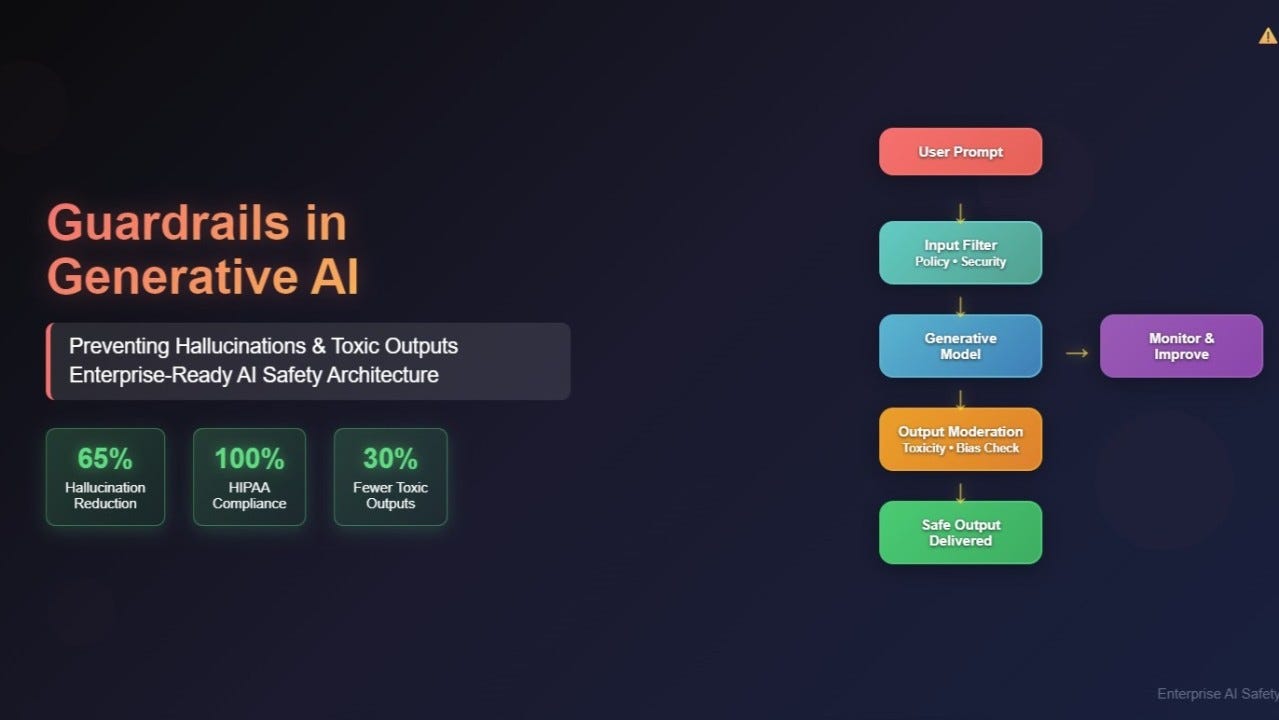 Guardrails in Generative AI

Preventing Hallucinations & Toxic Outputs
Enterprise-Ready AI Safety Architecture

65%
Hallucination Reduction

100%
HIPAA Compliance

30%
Fewer Toxic Outputs

User Prompt

Input Filter
Policy • Security

Generative Model

Monitor & Improve

Output Moderation
Toxicity • Bias Check

Safe Output Delivered

Enterprise AI Safety